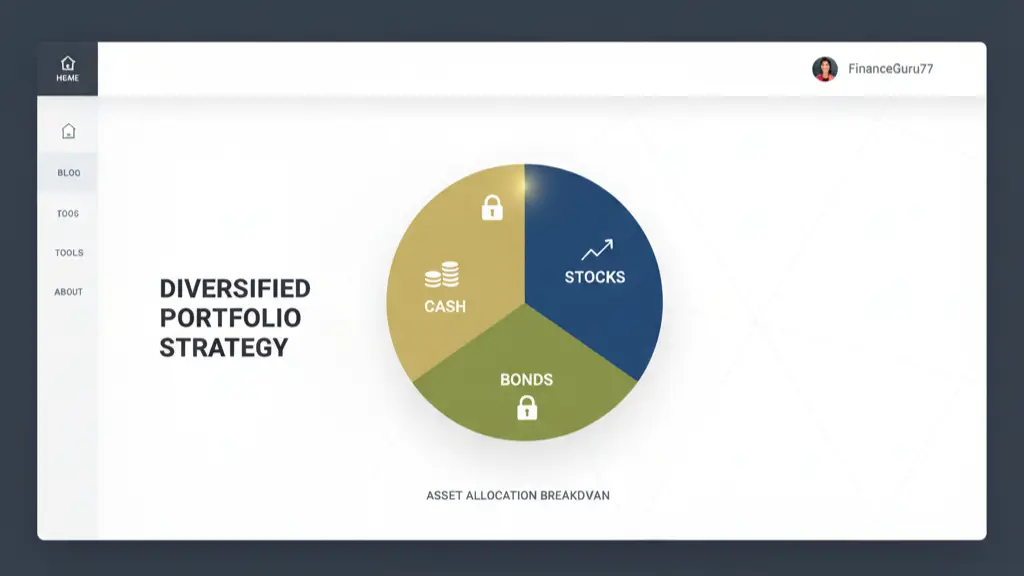 HEME

FinanceGuru77

BLOG

TOOS

TOOLS

ABOUT

DIVERSIFIED PORTFOLIO STRATEGY

CASH

STOCKS

BONDS

ASSET ALLOCATION BREAKDVAN